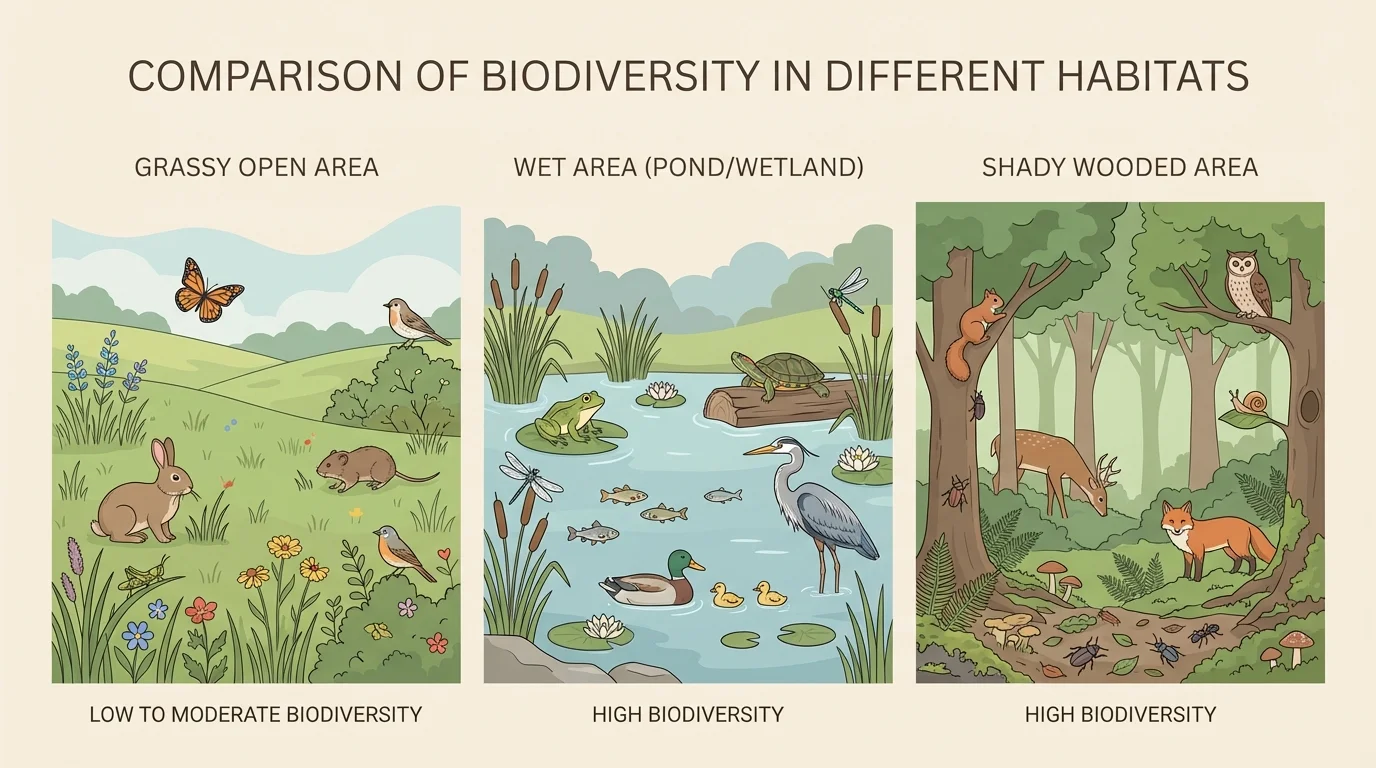 COMPARISON OF BIODIVERSITY IN DIFFERENT HABITATS

GRASSY OPEN AREA

LOW TO MODERATE BIODIVERSITY

WET AREA (POND/WETLAND)

HIGH BIODIVERSITY

SHADY WOODED AREA

HIGH BIODIVERSITY